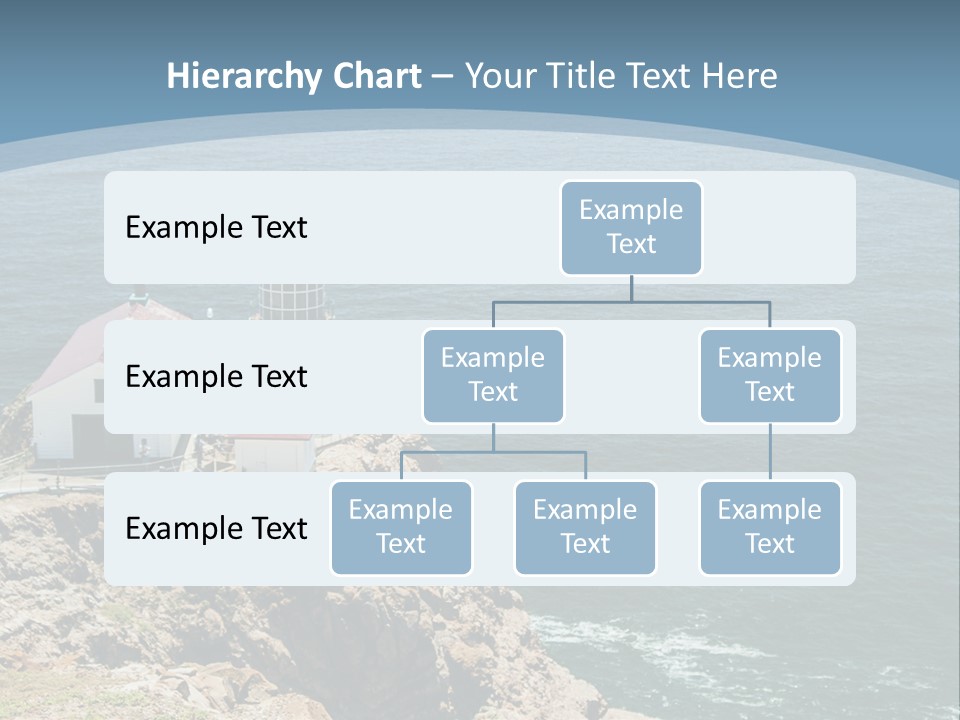 Hierarchy Chart – Your Title Text Here

Example Text

Example Text

Example Text

Example Text

Example Text

Example Text

Example Text

Example Text

Example Text